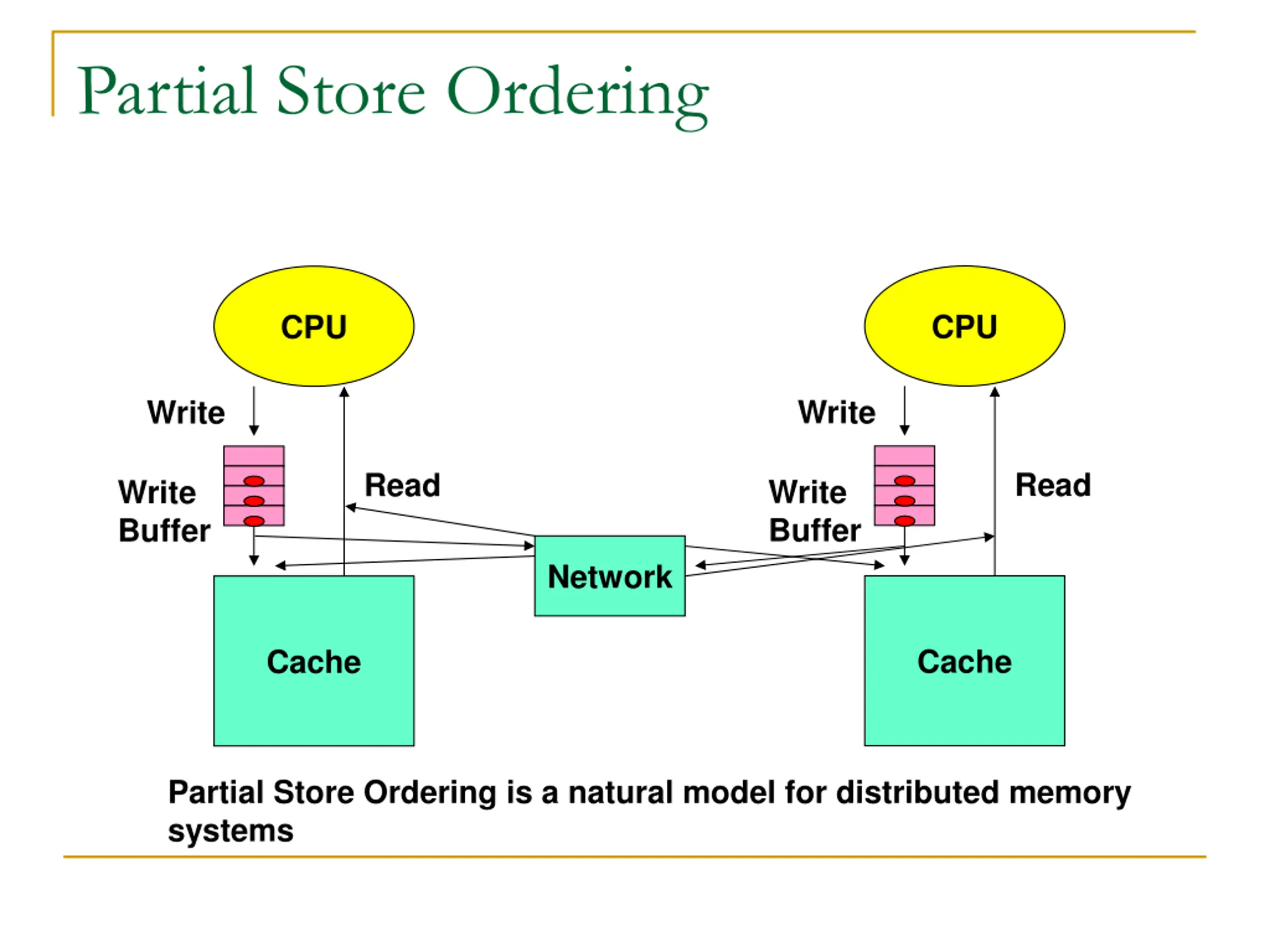 Partial Store Ordering

CPU

Write

Write Buffer

Read

Cache

Network

CPU

Write

Write Buffer

Read

Cache

Partial Store Ordering is a natural model for distributed memory systems